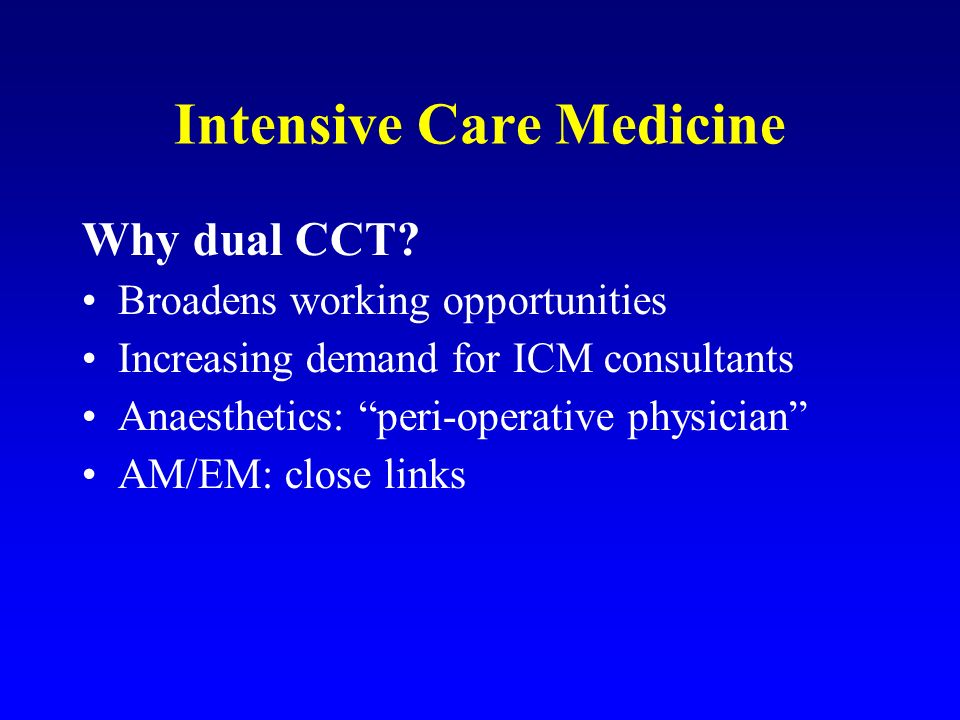 Intensive Care Medicine

Why dual CCT?

• Broadens working opportunities
• Increasing demand for ICM consultants
• Anaesthetics: “peri-operative physician”
• AM/EM: close links